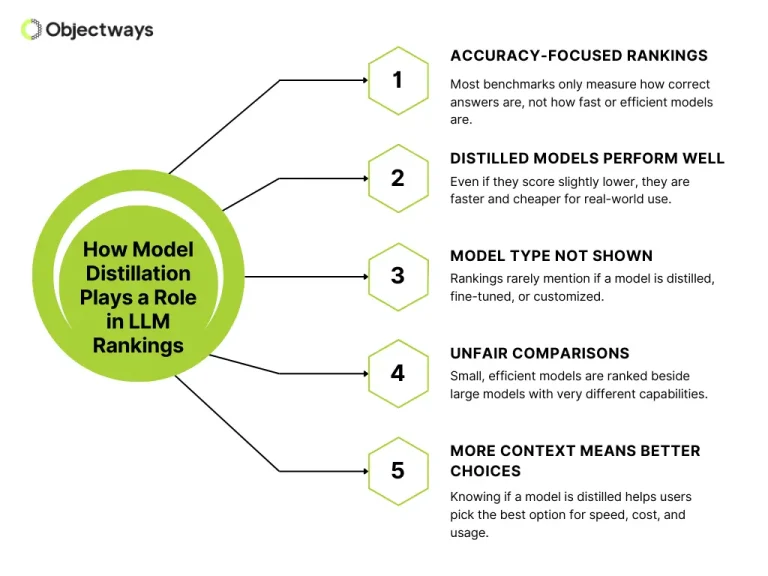 Objectways

How Model Distillation Plays a Role in LLM Rankings

1

ACCURACY-FOCUSED RANKINGS

Most benchmarks only measure how correct answers are, not how fast or efficient models are.

2

DISTILLED MODELS PERFORM WELL

Even if they score slightly lower, they are faster and cheaper for real-world use.

3

MODEL TYPE NOT SHOWN

Rankings rarely mention if a model is distilled, fine-tuned, or customized.

4

UNFAIR COMPARISONS

Small, efficient models are ranked beside large models with very different capabilities.

5

MORE CONTEXT MEANS BETTER CHOICES

Knowing if a model is distilled helps users pick the best option for speed, cost, and usage.